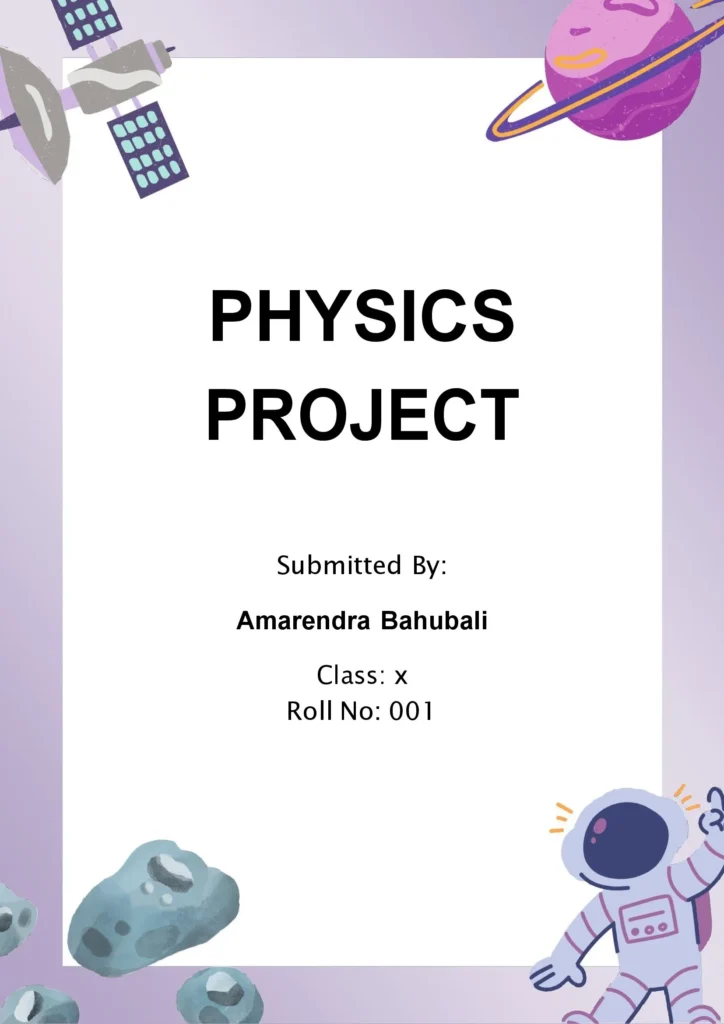 PHYSICS PROJECT

Submitted By:

Amarendra Bahubali

Class: x
Roll No: 001